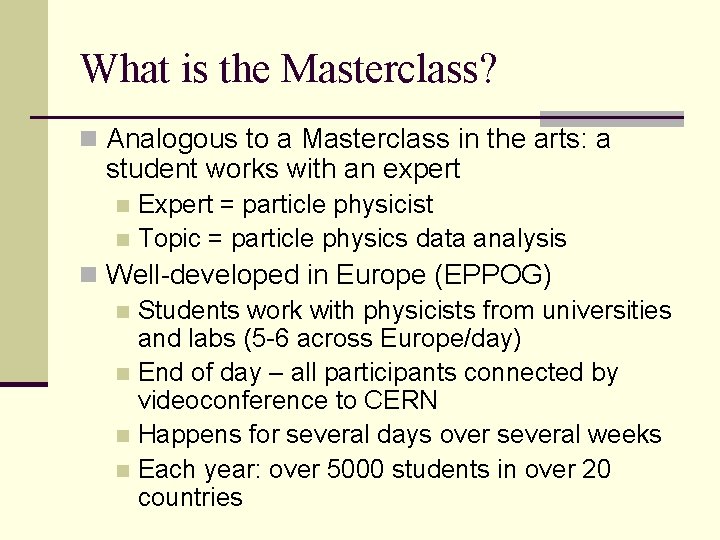 What is the Masterclass?

Analogous to a Masterclass in the arts: a student works with an expert

Expert = particle physicist

Topic = particle physics data analysis

Well-developed in Europe (EPPOG)

Students work with physicists from universities and labs (5-6 across Europe/day)

End of day – all participants connected by videoconference to CERN

Happens for several days over several weeks

Each year: over 5000 students in over 20 countries